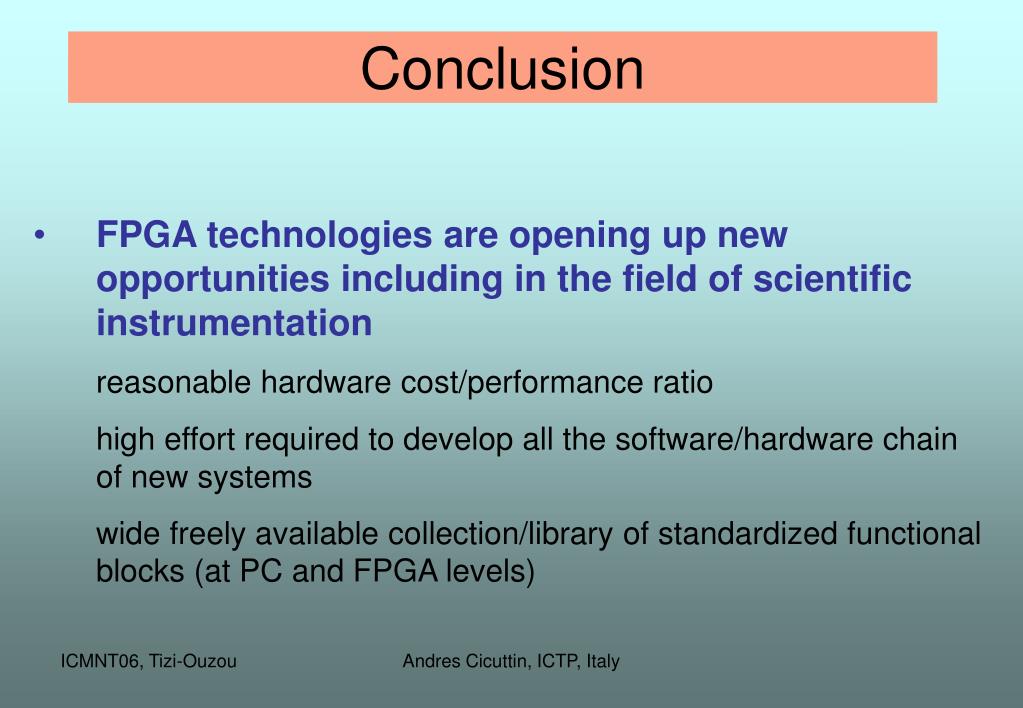 Conclusion

• FPGA technologies are opening up new opportunities including in the field of scientific instrumentation

reasonable hardware cost/performance ratio

high effort required to develop all the software/hardware chain of new systems

wide freely available collection/library of standardized functional blocks (at PC and FPGA levels)

ICMNT06, Tizi-Ouzou

Andres Cicuttin, ICTP, Italy